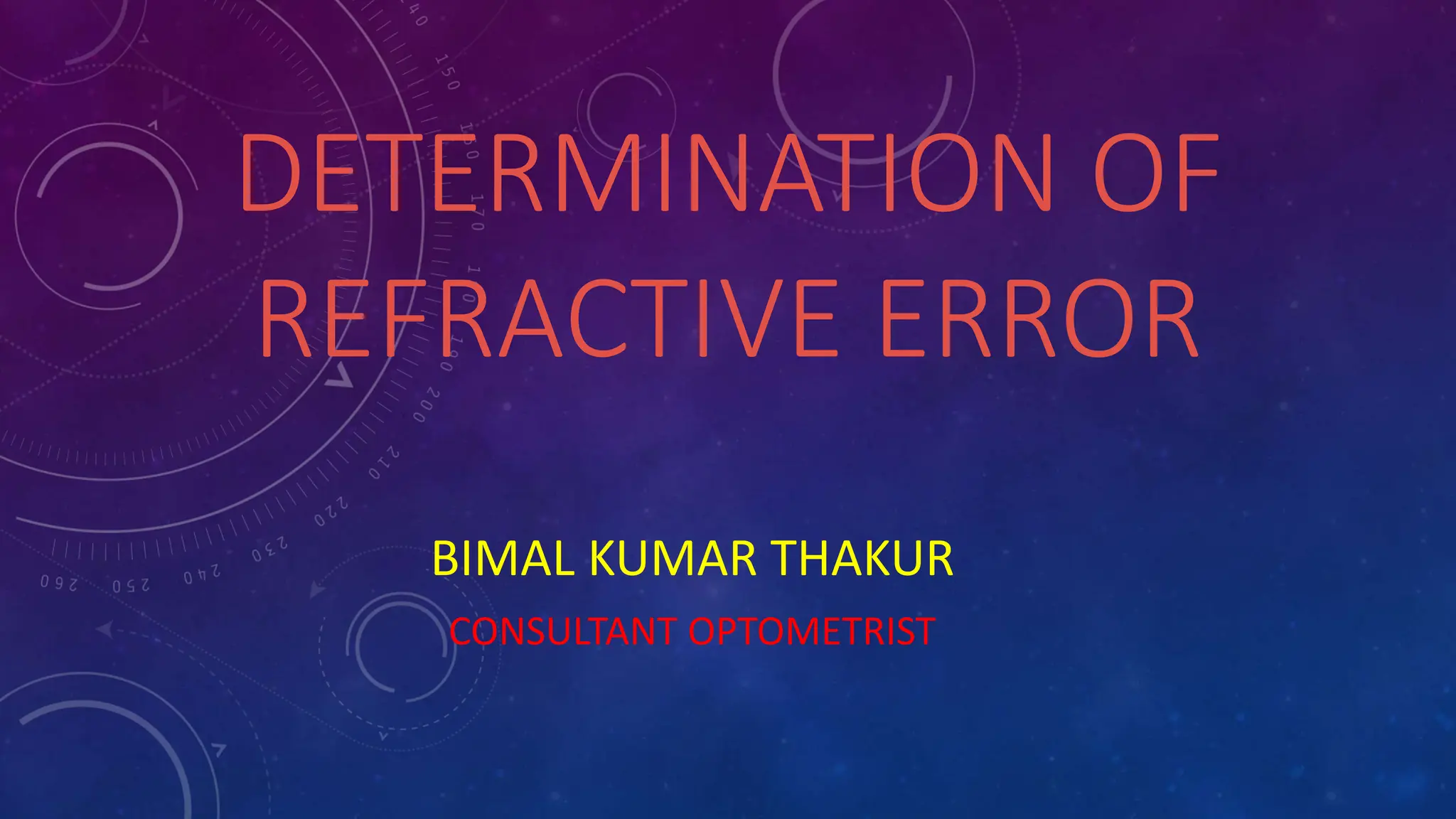 DETERMINATION OF REFRACTIVE ERROR

BIMAL KUMAR THAKUR

CONSULTANT OPTOMETRIST